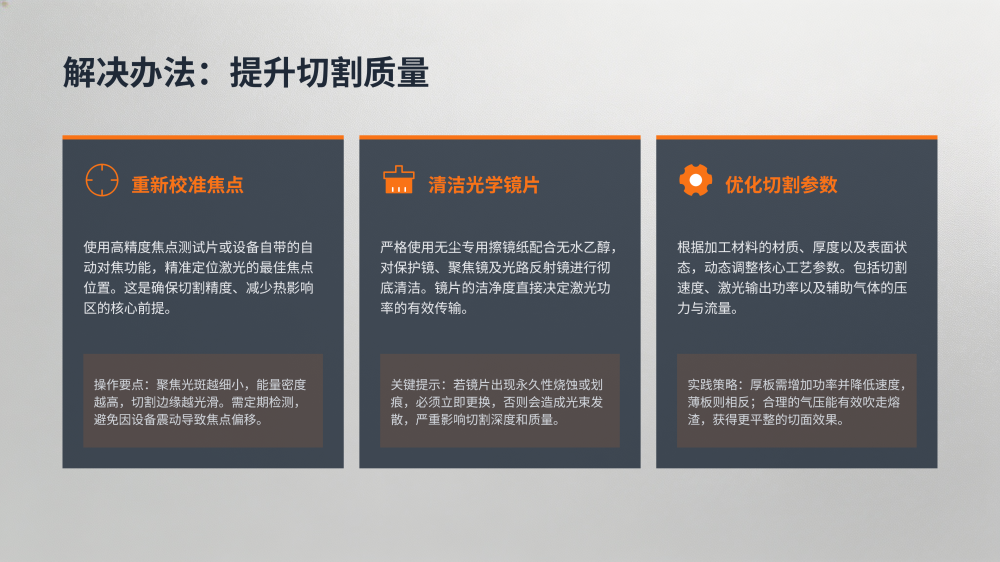 解决办法：提升切割质量

重新校准焦点

使用高精度焦点测试片或设备自带的自动对焦功能，精准定位激光的最佳焦点位置。这是确保切割精度、减少热影响区的核心前提。

操作要点：聚焦光斑越细小，能量密度越高，切割边缘越光滑。需定期检测，避免因设备震动导致焦点偏移。

清洁光学镜片

严格使用无尘专用擦镜纸配合无水乙醇，对保护镜、聚焦镜及光路反射镜进行彻底清洁。镜片的洁净度直接决定激光功率的有效传输。

关键提示：若镜片出现永久性烧蚀或划痕，必须立即更换，否则会造成光束发散，严重影响切割深度和质量。

优化切割参数

根据加工材料的材质、厚度以及表面状态，动态调整核心工艺参数。包括切割速度、激光输出功率以及辅助气体的压力与流量。

实践策略：厚板需增加功率并降低速度，薄板则相反；合理的气压能有效吹走熔渣，获得更平整的切面效果。